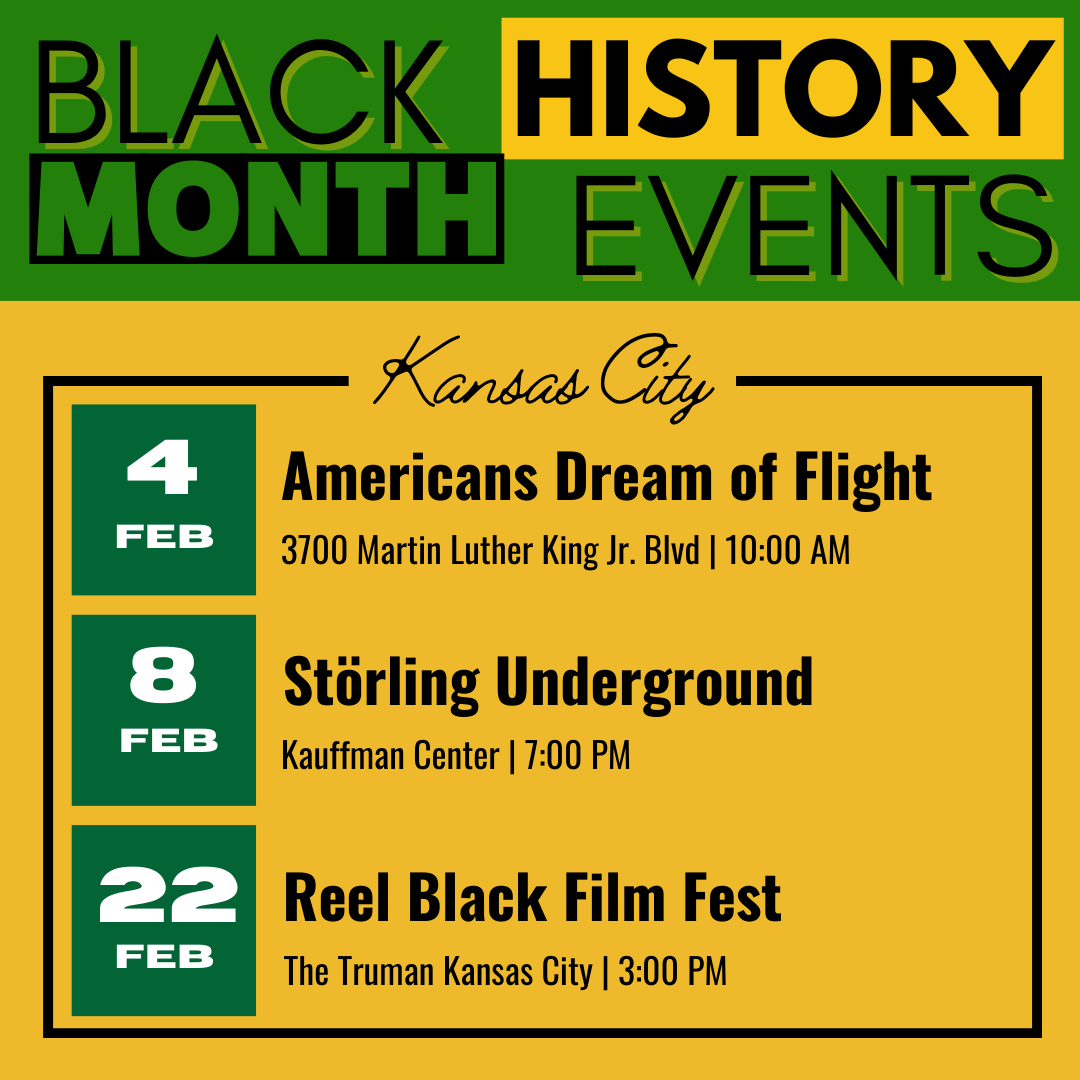 BLACK HISTORY MONTH EVENTS

Kansas City

4 FEB
Americans Dream of Flight
3700 Martin Luther King Jr. Blvd | 10:00 AM

8 FEB
Störling Underground
Kauffman Center | 7:00 PM

22 FEB
Reel Black Film Fest
The Truman Kansas City | 3:00 PM